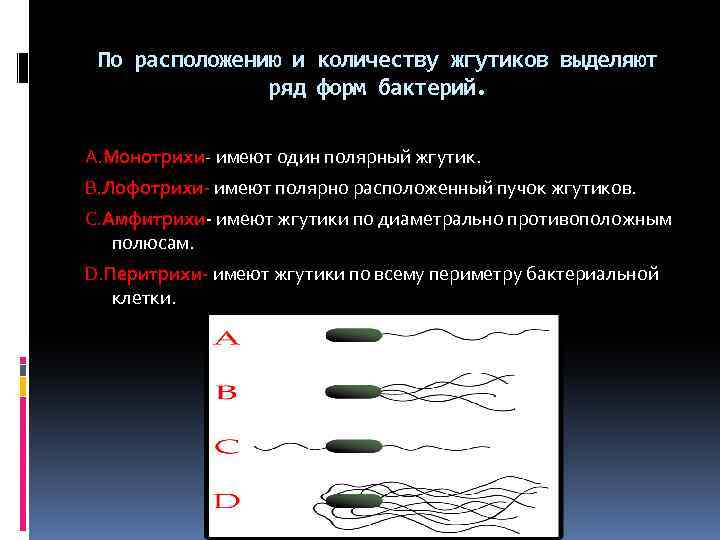 По расположению и количеству жгутиков выделяют ряд форм бактерий.

A.Монотрихи- имеют один полярный жгутик.

B.Лофотрихи- имеют полярно расположенный пучок жгутиков.

C.Амфитрихи- имеют жгутики по диаметрально противоположным полюсам.

D.Перитрихи- имеют жгутики по всему периметру бактериальной клетки.

A

B

C

D